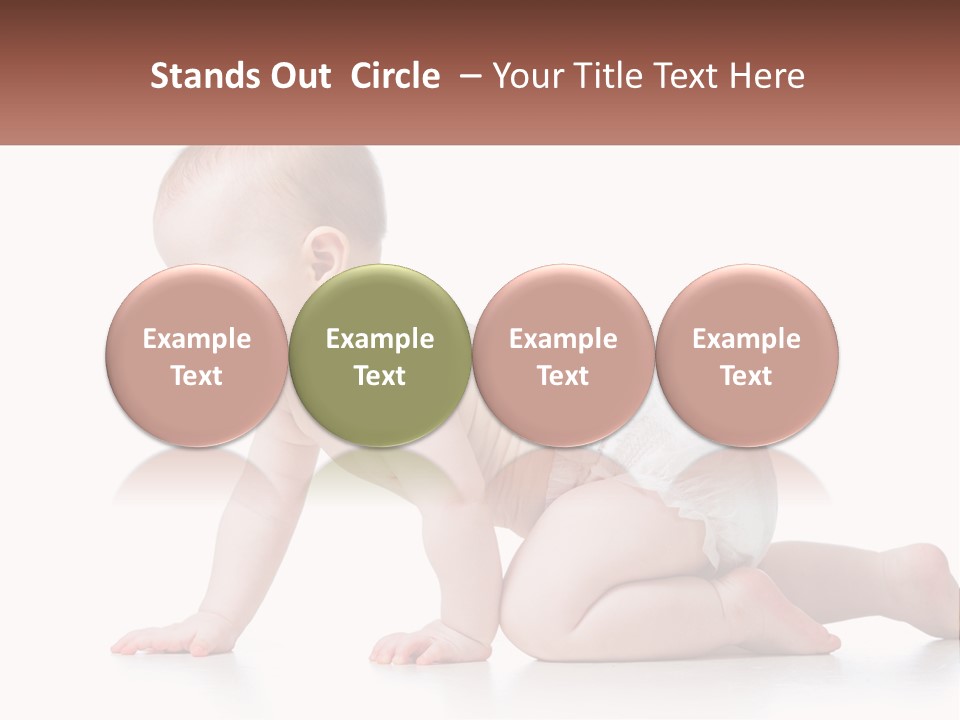 Stands Out Circle – Your Title Text Here

Example Text

Example Text

Example Text

Example Text